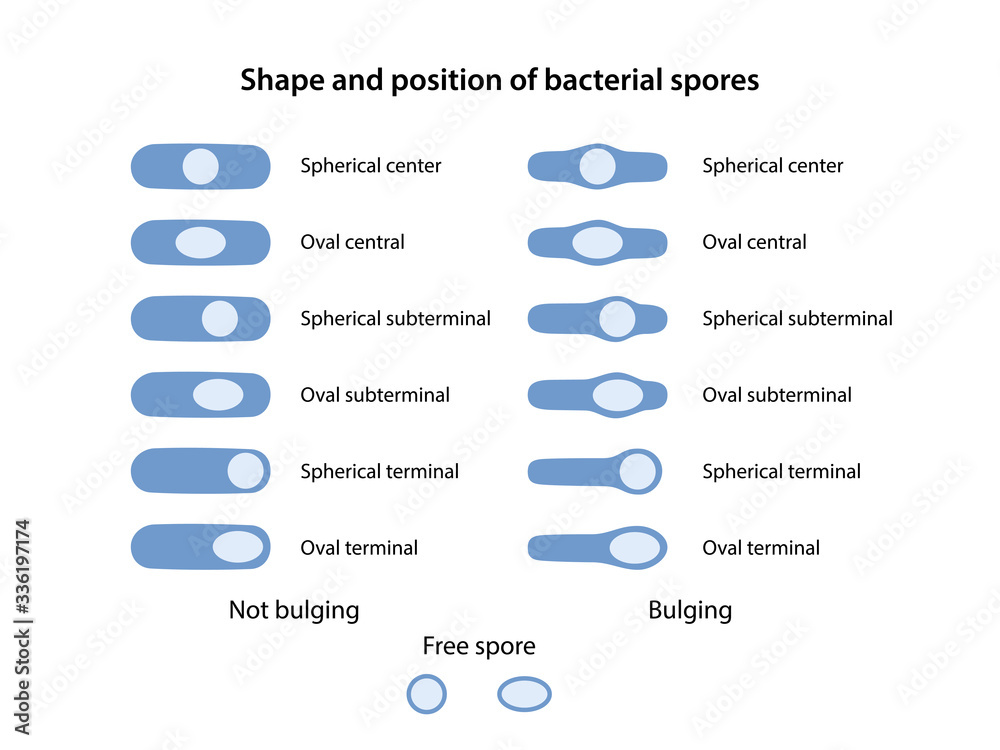 Shape and position of bacterial spores

Spherical center
Oval central
Spherical subterminal
Oval subterminal
Spherical terminal
Oval terminal

Not bulging

Spherical center
Oval central
Spherical subterminal
Oval subterminal
Spherical terminal
Oval terminal

Bulging

Free spore

Adobe Stock | #336197174